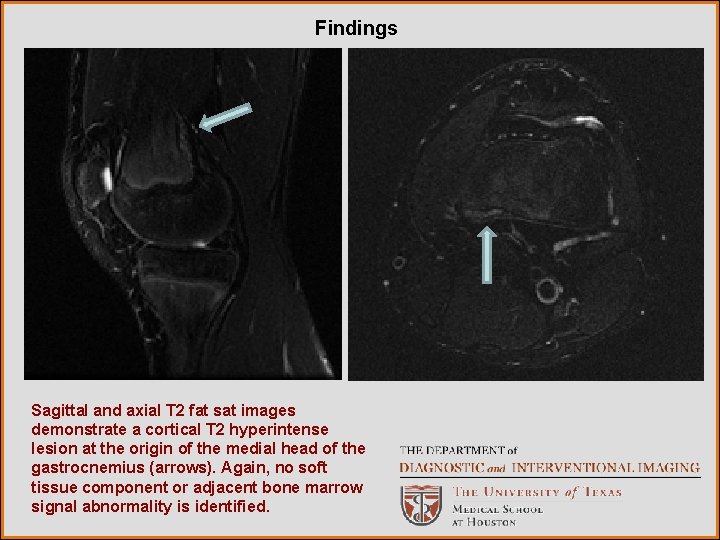 Findings

Sagittal and axial T2 fat sat images demonstrate a cortical T2 hyperintense lesion at the origin of the medial head of the gastrocnemius (arrows). Again, no soft tissue component or adjacent bone marrow signal abnormality is identified.

THE DEPARTMENT of
DIAGNOSTIC and INTERVENTIONAL IMAGING
THE UNIVERSITY of TEXAS
MEDICAL SCHOOL
AT HOUSTON